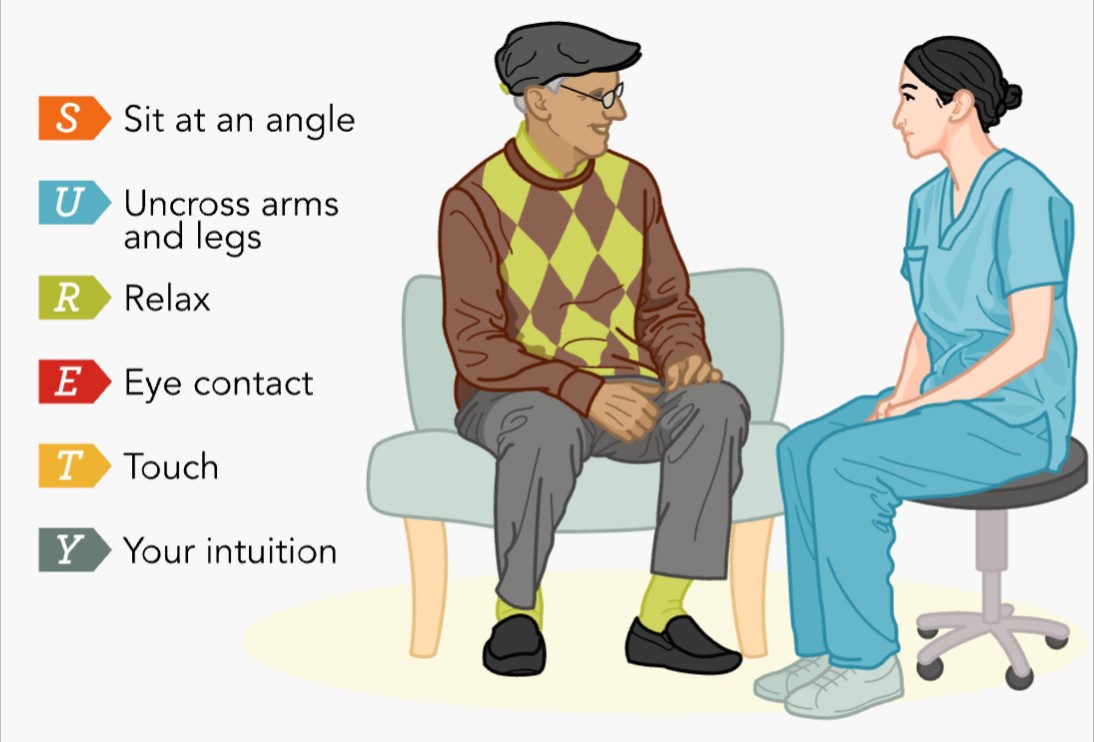 S Sit at an angle

U Uncross arms and legs

R Relax

E Eye contact

T Touch

Y Your intuition